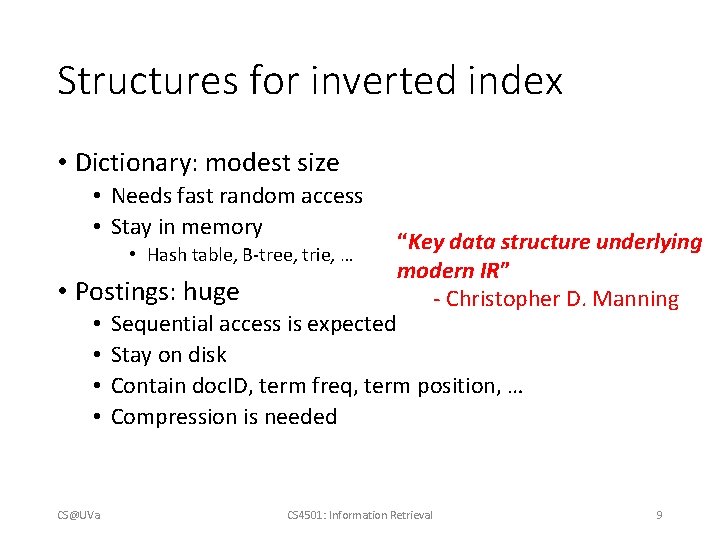 Structures for inverted index

• Dictionary: modest size
  • Needs fast random access
  • Stay in memory
    • Hash table, B-tree, trie, …
• Postings: huge
  • Sequential access is expected
  • Stay on disk
  • Contain docID, term freq, term position, …
  • Compression is needed

"Key data structure underlying modern IR"
- Christopher D. Manning

CS@UVa

CS4501: Information Retrieval

9